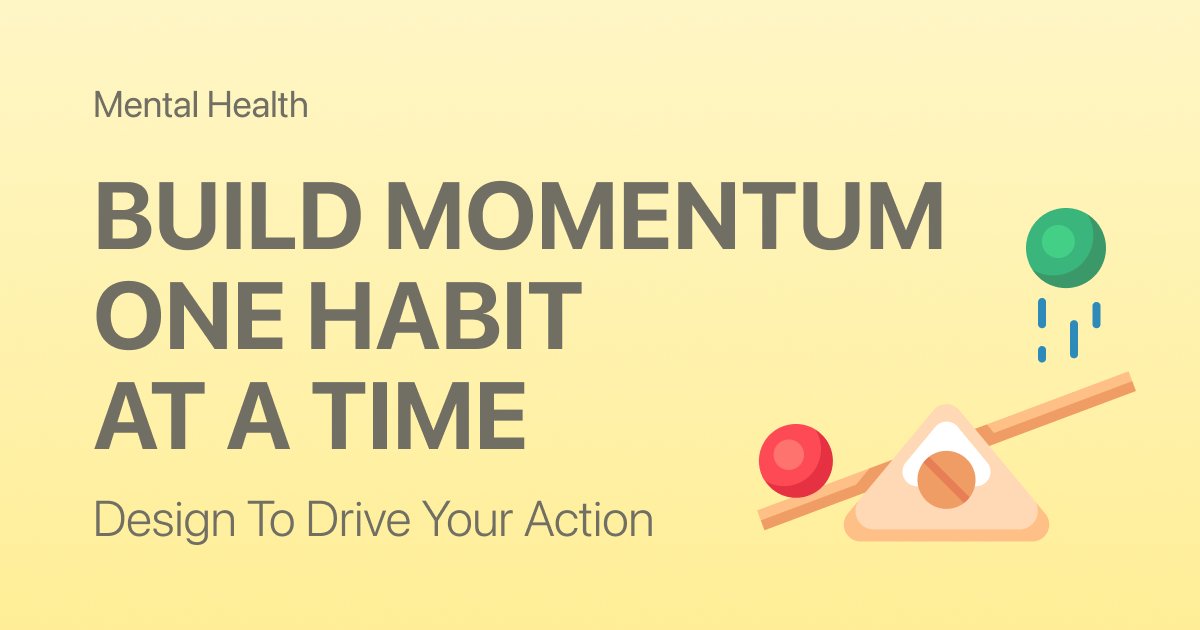 Mental Health

BUILD MOMENTUM ONE HABIT AT A TIME

Design To Drive Your Action